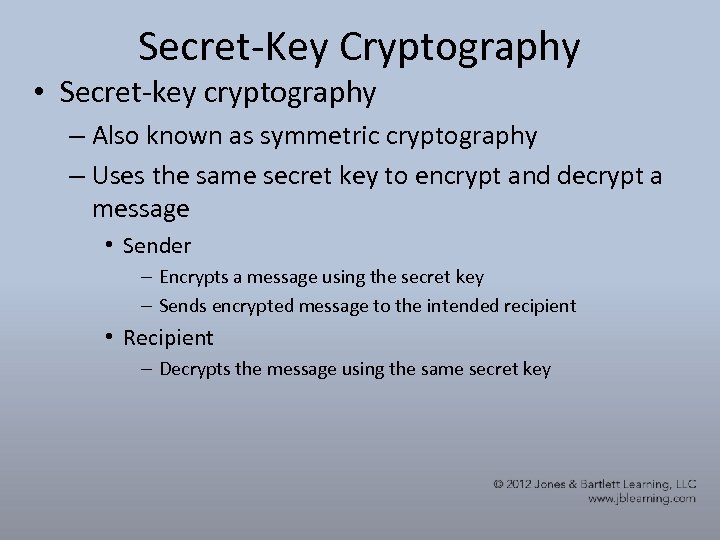 Secret-Key Cryptography

• Secret-key cryptography

– Also known as symmetric cryptography

– Uses the same secret key to encrypt and decrypt a message

• Sender

– Encrypts a message using the secret key

– Sends encrypted message to the intended recipient

• Recipient

– Decrypts the message using the same secret key

© 2012 Jones & Bartlett Learning, LLC
www.jblearning.com